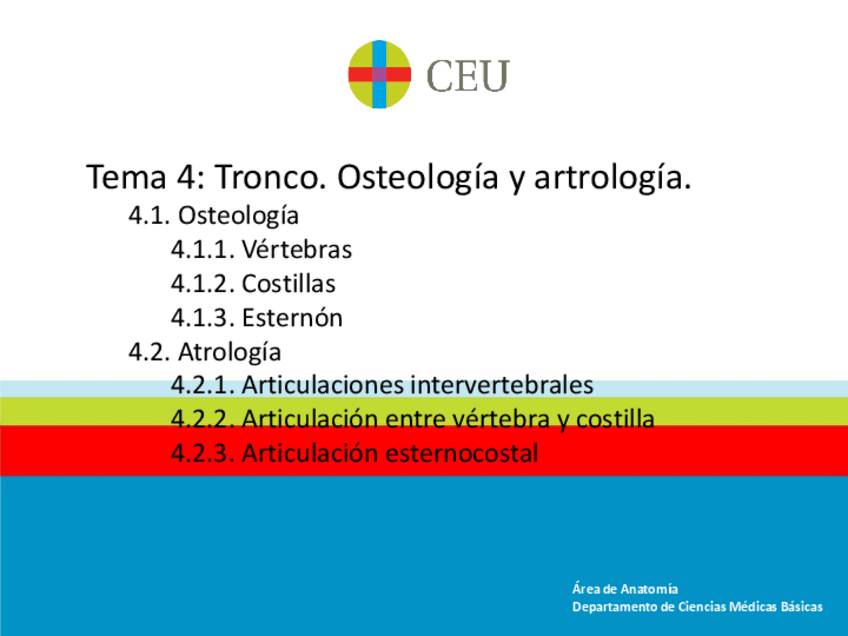 CEU

Tema 4: Tronco. Osteología y artrología.

4.1. Osteología

4.1.1. Vértebras

4.1.2. Costillas

4.1.3. Esternón

4.2. Atrología

4.2.1. Articulaciones intervertebrales

4.2.2. Articulación entre vértebra y costilla

4.2.3. Articulación esternocostal

Área de Anatomía
Departamento de Ciencias Médicas Básicas